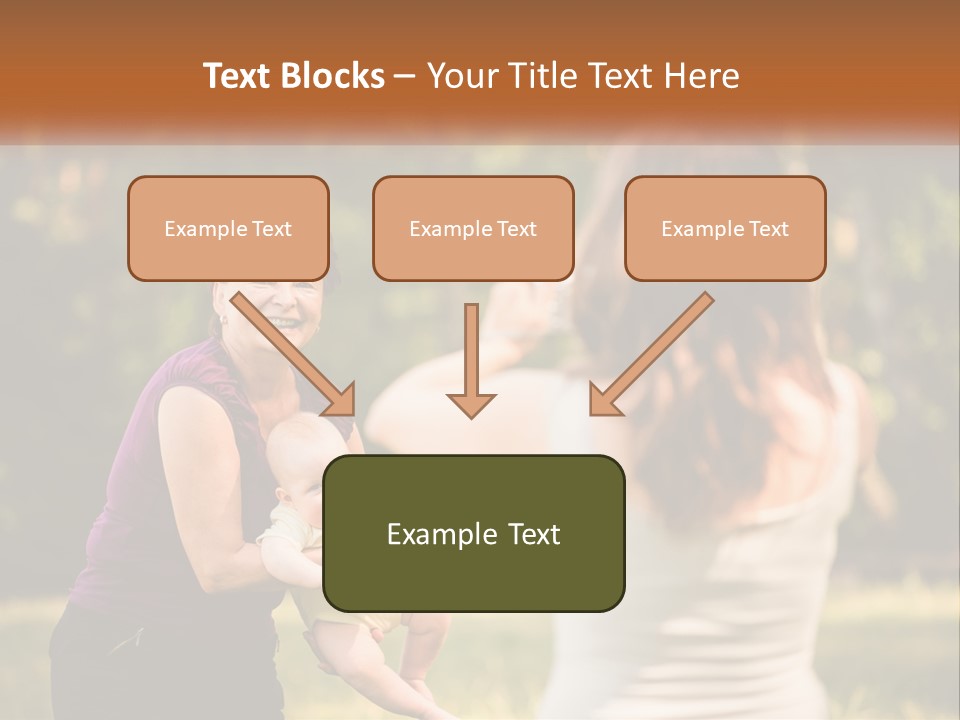 Text Blocks – Your Title Text Here

Example Text

Example Text

Example Text

Example Text